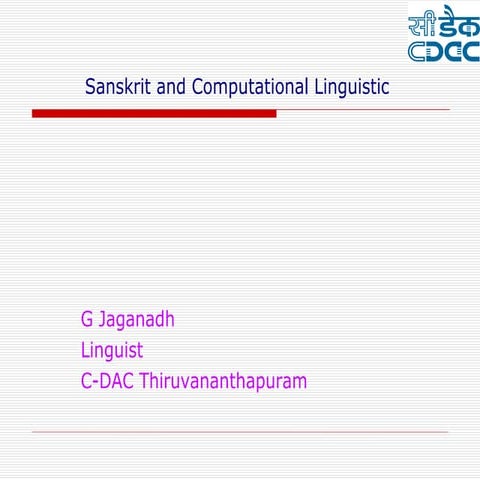 सी डैक
CDAC

Sanskrit and Computational Linguistic

G Jaganadh
Linguist
C-DAC Thiruvananthapuram